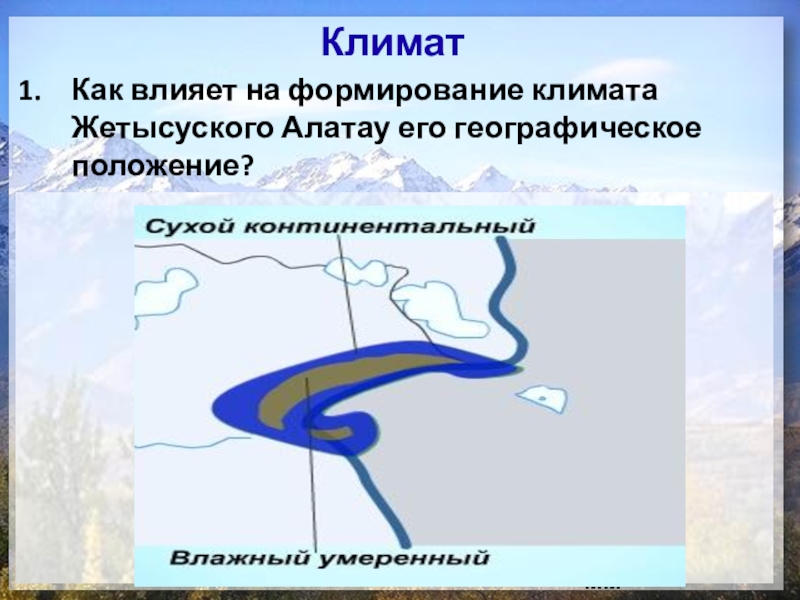 Климат

1. Как влияет на формирование климата Жетысуского Алатау его географическое положение?

Сухой континентальный

Влажный умеренный